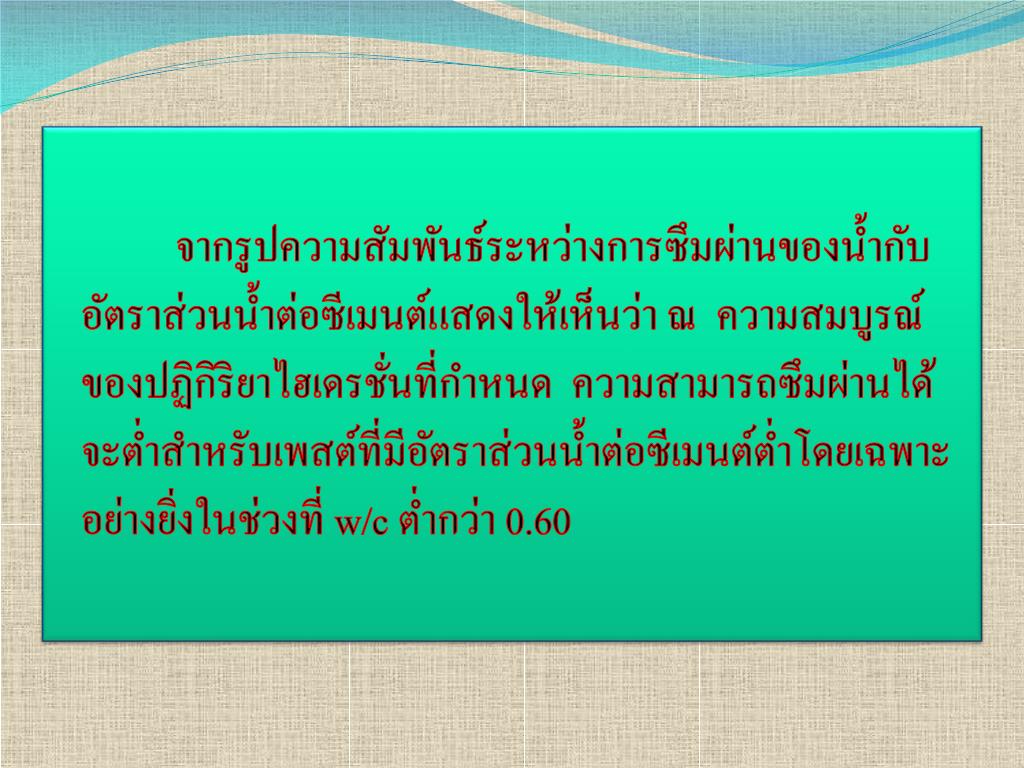 จากรูปความสัมพันธ์ระหว่างการซึมผ่านของน้ำกับอัตราส่วนน้ำต่อซีเมนต์แสดงให้เห็นว่า ณ ความสมบูรณ์ของปฏิกิริยาไฮเดรชั่นที่กำหนด ความสามารถซึมผ่านได้จะต่ำสำหรับเพสต์ที่มีอัตราส่วนน้ำต่อซีเมนต์ต่ำโดยเฉพาะอย่างยิ่งในช่วงที่ w/c ต่ำกว่า 0.60